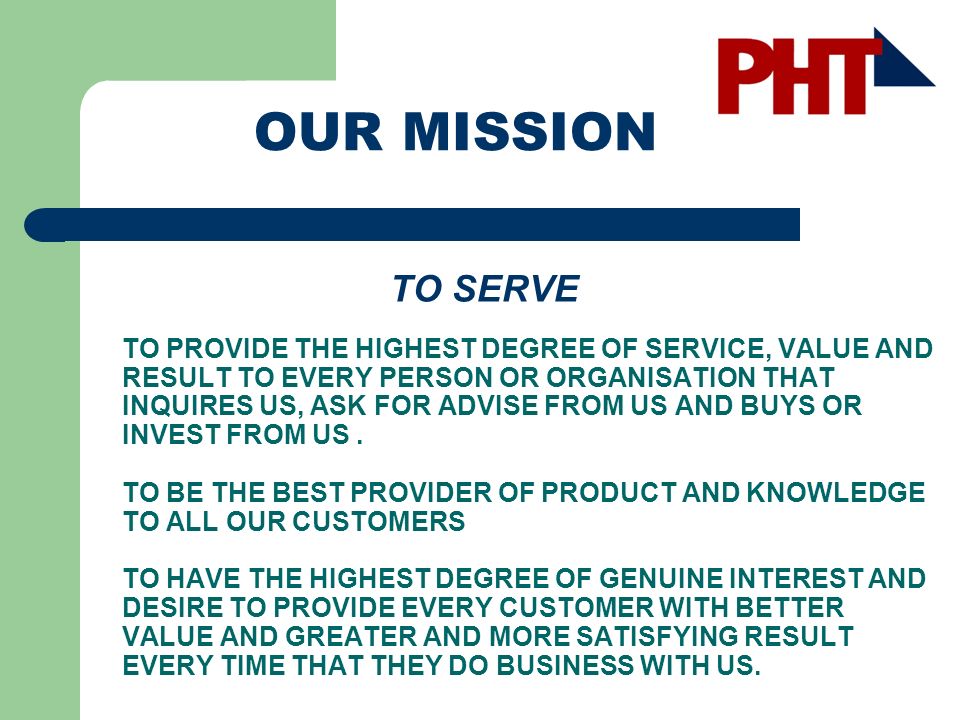 PHT

OUR MISSION

TO SERVE

TO PROVIDE THE HIGHEST DEGREE OF SERVICE, VALUE AND RESULT TO EVERY PERSON OR ORGANISATION THAT INQUIRES US, ASK FOR ADVISE FROM US AND BUYS OR INVEST FROM US .

TO BE THE BEST PROVIDER OF PRODUCT AND KNOWLEDGE TO ALL OUR CUSTOMERS

TO HAVE THE HIGHEST DEGREE OF GENUINE INTEREST AND DESIRE TO PROVIDE EVERY CUSTOMER WITH BETTER VALUE AND GREATER AND MORE SATISFYING RESULT EVERY TIME THAT THEY DO BUSINESS WITH US.